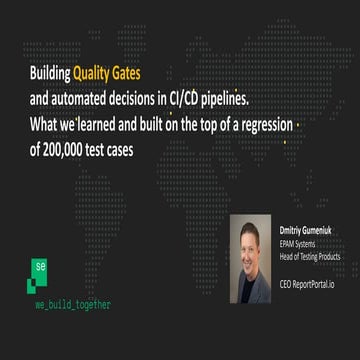 Building Quality Gates
and automated decisions in CI/CD pipelines.
What we learned and built on the top of a regression of 200,000 test cases

se

we_build_together

Dmitriy Gumeniuk
EPAM Systems
Head of Testing Products

CEO ReportPortal.io